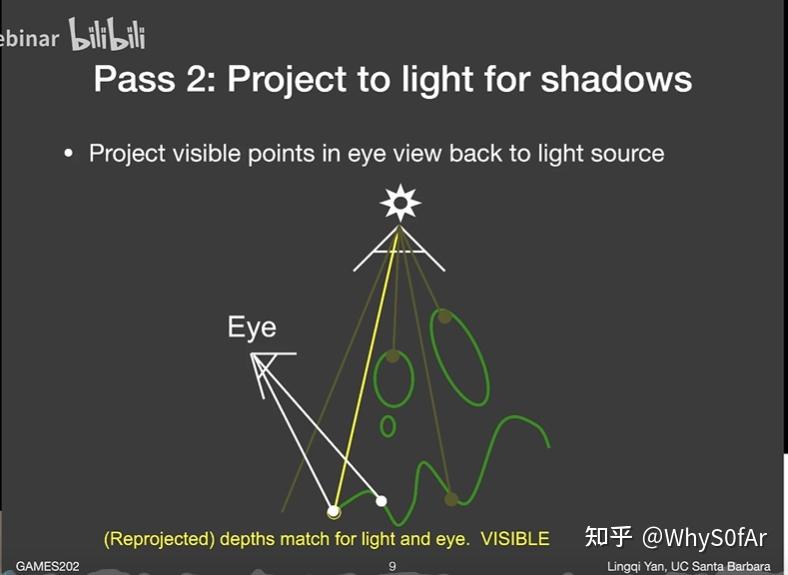 ebinar bilibili

Pass 2: Project to light for shadows

• Project visible points in eye view back to light source

Eye

(Reprojected) depths match for light and eye. VISIBLE

知乎 @WhyS0fAr

GAMES202

9

Lingqi Yan, UC Santa Barbara